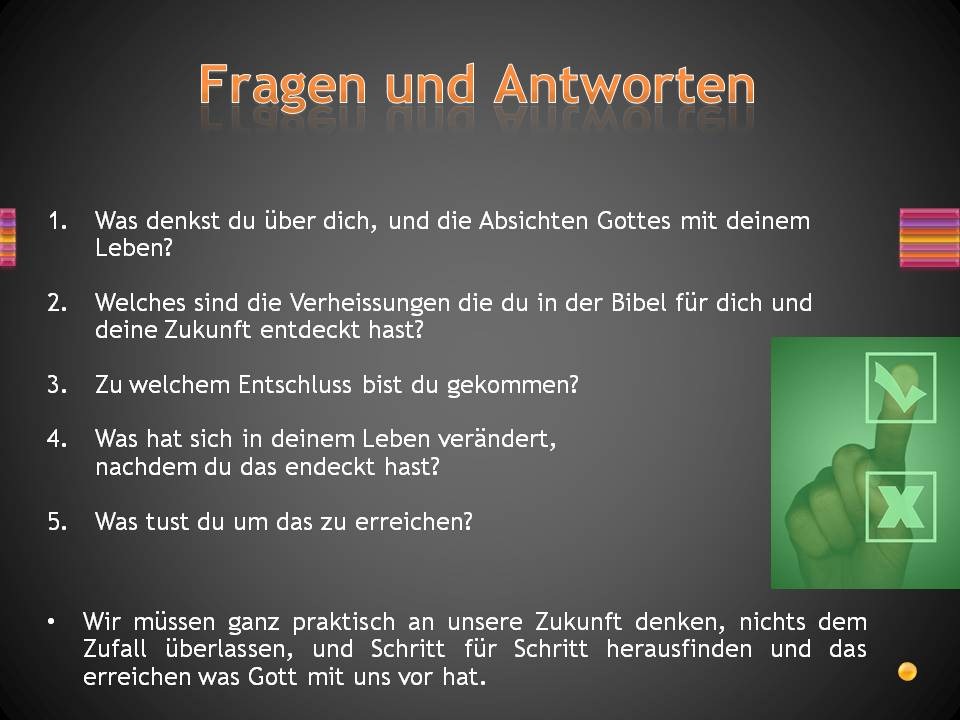 Fragen und Antworten

1. Was denkst du über dich, und die Absichten Gottes mit deinem Leben?

2. Welches sind die Verheissungen die du in der Bibel für dich und deine Zukunft entdeckt hast?

3. Zu welchem Entschluss bist du gekommen?

4. Was hat sich in deinem Leben verändert, nachdem du das endeckt hast?

5. Was tust du um das zu erreichen?

• Wir müssen ganz praktisch an unsere Zukunft denken, nichts dem Zufall überlassen, und Schritt für Schritt herausfinden und das erreichen was Gott mit uns vor hat.